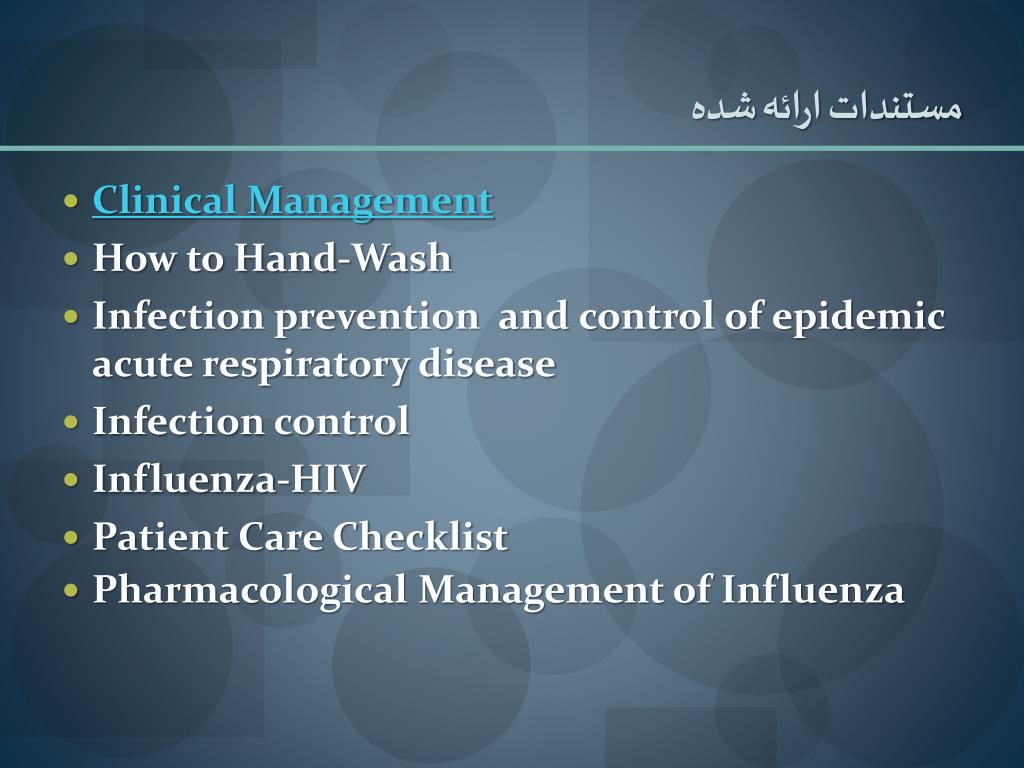 مستندات ارائه شده

- Clinical Management
- How to Hand-Wash
- Infection prevention  and control of epidemic acute respiratory disease
- Infection control
- Influenza-HIV
- Patient Care Checklist
- Pharmacological Management of Influenza